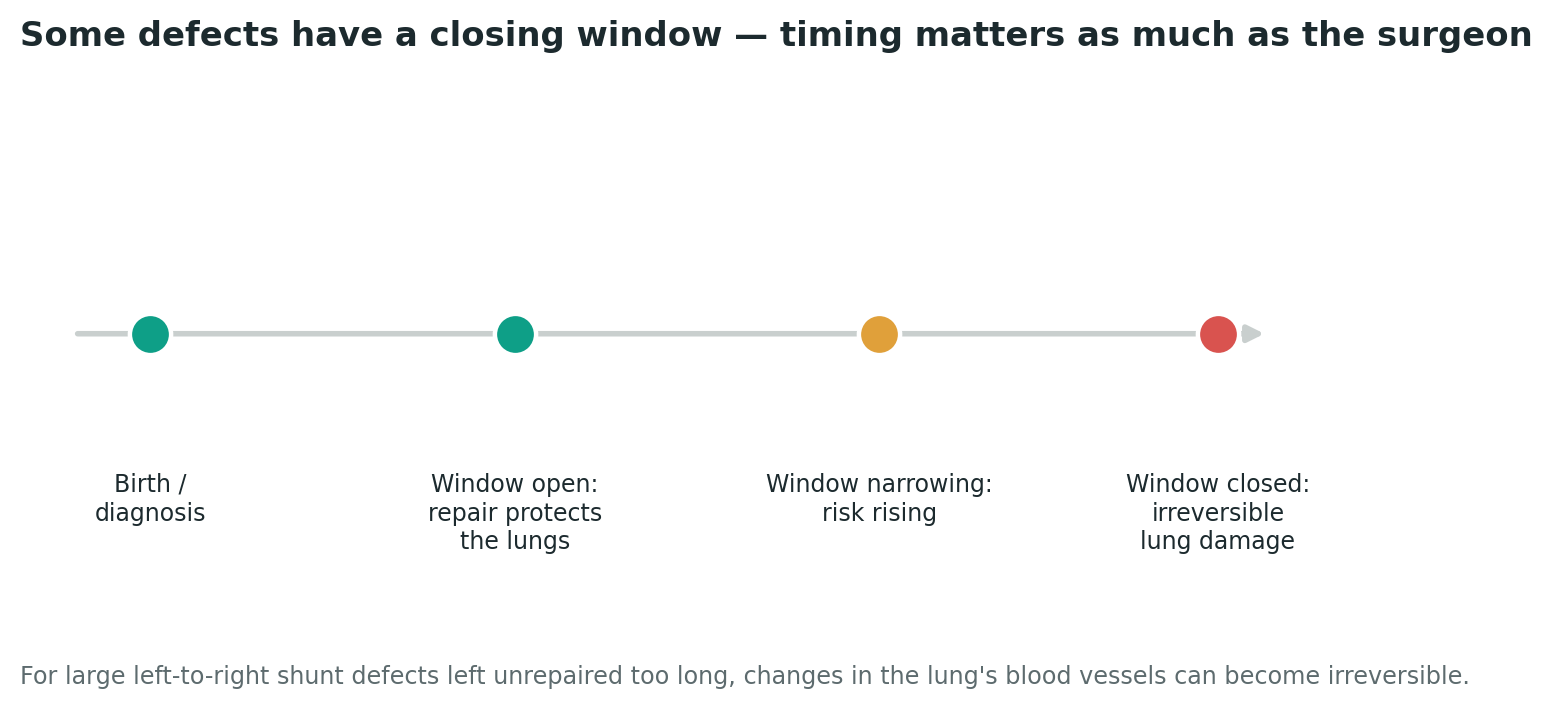 Some defects have a closing window — timing matters as much as the surgeon

Birth / diagnosis

Window open: repair protects the lungs

Window narrowing: risk rising

Window closed: irreversible lung damage

For large left-to-right shunt defects left unrepaired too long, changes in the lung's blood vessels can become irreversible.